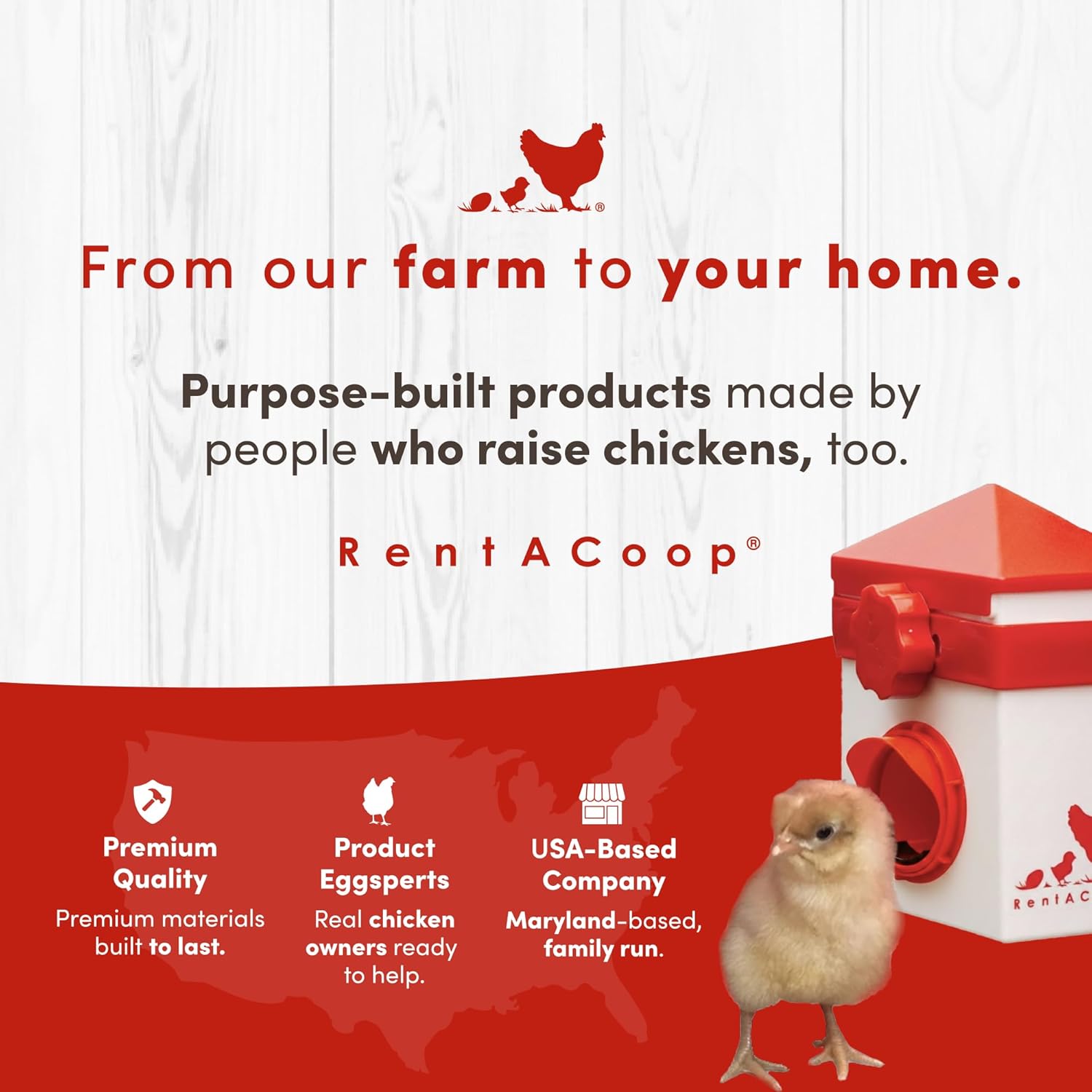 ®

From our farm to your home.

Purpose-built products made by people who raise chickens, too.

RentACoop®

Premium Quality
Premium materials built to last.

Product Eggsperts
Real chicken owners ready to help.

USA-Based Company
Maryland-based, family run.

RentAC